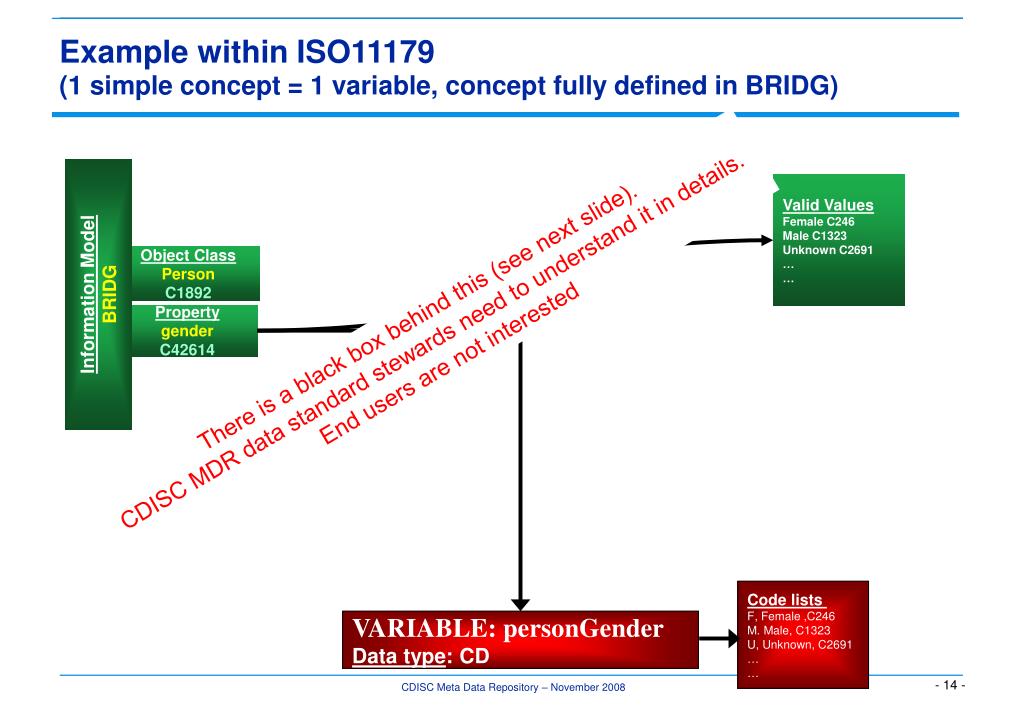 Example within ISO11179
(1 simple concept = 1 variable, concept fully defined in BRIDG)

Information Model
BRIDG

Object Class
Person
C1892

Property
gender
C42614

There is a black box behind this (see next slide).
CDISC MDR data standard stewards need to understand it in details.
End users are not interested

Valid Values
Female C246
Male C1323
Unknown C2691
...
...

VARIABLE: personGender
Data type: CD

Code lists
F, Female ,C246
M. Male, C1323
U, Unknown, C2691
...
...

CDISC Meta Data Repository – November 2008

- 14 -